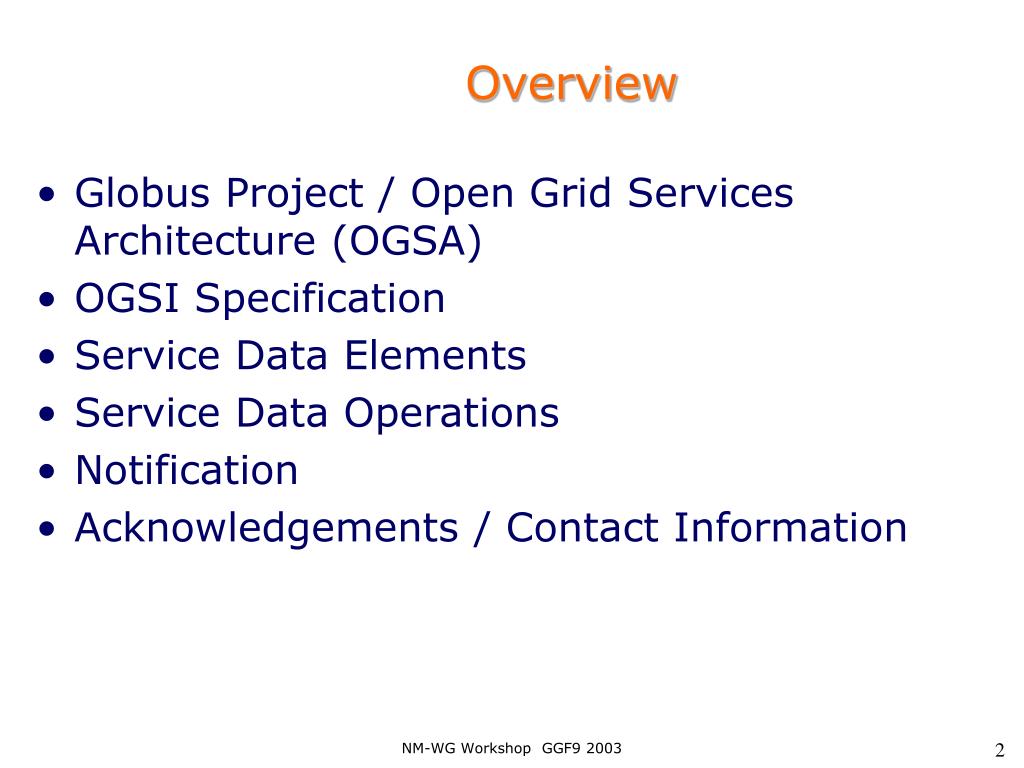 Overview

• Globus Project / Open Grid Services Architecture (OGSA)
• OGSI Specification
• Service Data Elements
• Service Data Operations
• Notification
• Acknowledgements / Contact Information

NM-WG Workshop GGF9 2003

2